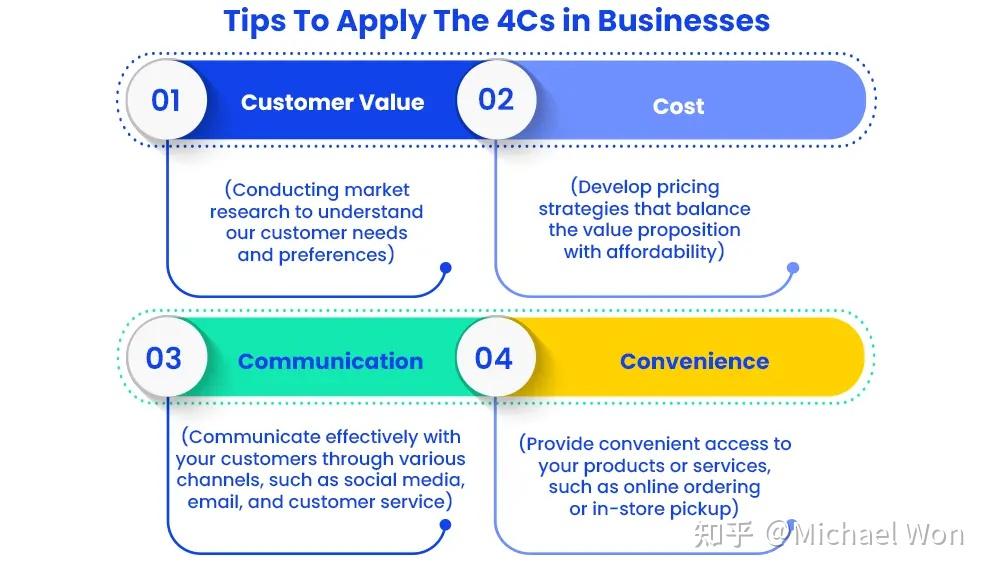 Tips To Apply The 4Cs in Businesses

01 Customer Value

(Conducting market research to understand our customer needs and preferences)

02 Cost

(Develop pricing strategies that balance the value proposition with affordability)

03 Communication

(Communicate effectively with your customers through various channels, such as social media, email, and customer service)

04 Convenience

(Provide convenient access to your products or services, such as online ordering or in-store pickup)

知乎 @Michael Won